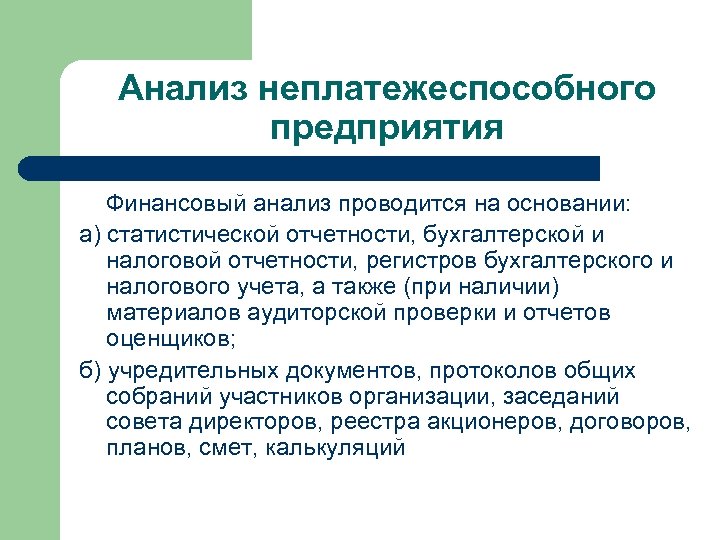 Анализ неплатежеспособного предприятия

Финансовый анализ проводится на основании:

а) статистической отчетности, бухгалтерской и налоговой отчетности, регистров бухгалтерского и налогового учета, а также (при наличии) материалов аудиторской проверки и отчетов оценщиков;

б) учредительных документов, протоколов общих собраний участников организации, заседаний совета директоров, реестра акционеров, договоров, планов, смет, калькуляций